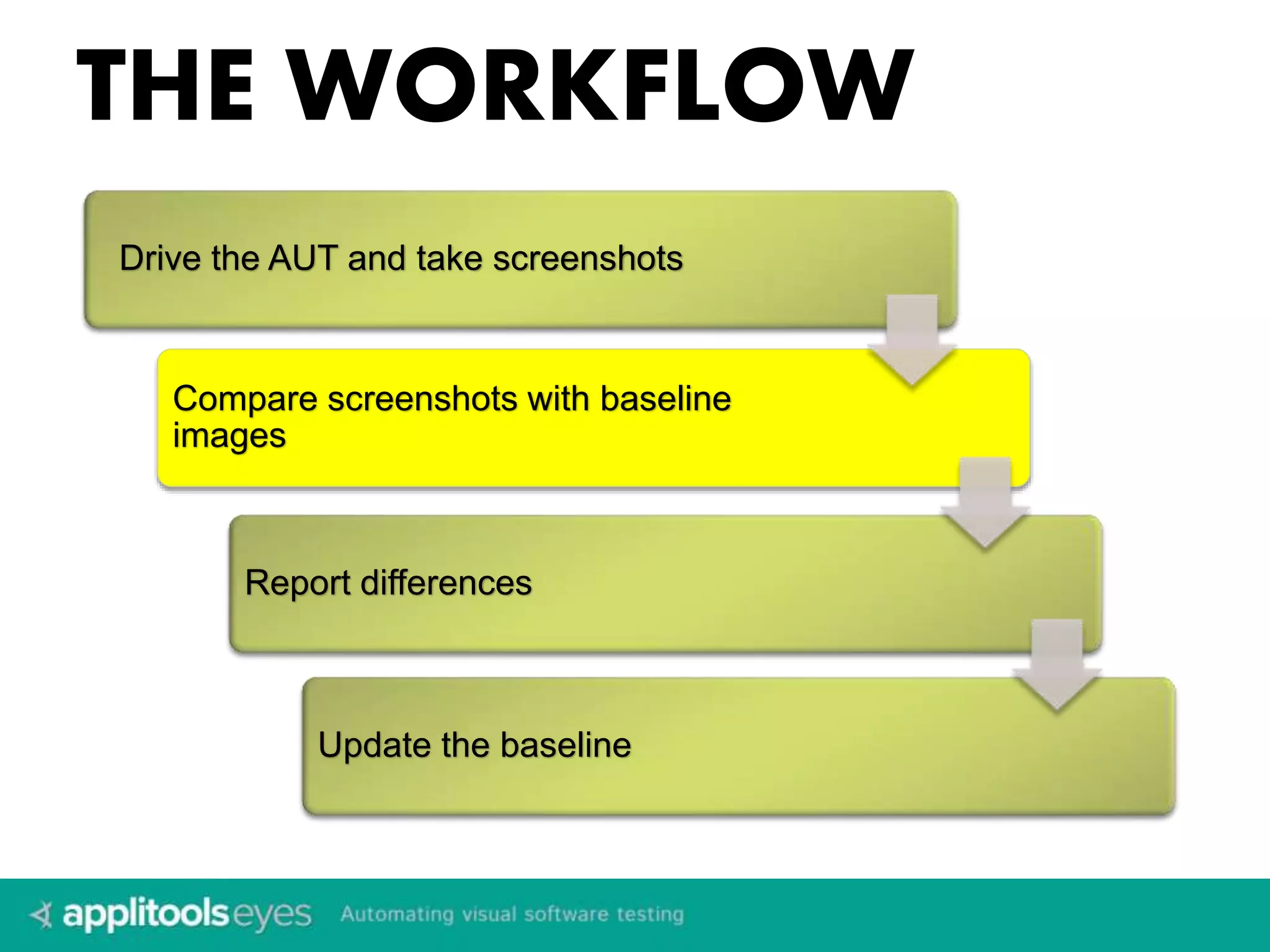 THE WORKFLOW

Drive the AUT and take screenshots

Compare screenshots with baseline images

Report differences

Update the baseline

applitools eyes Automating visual software testing